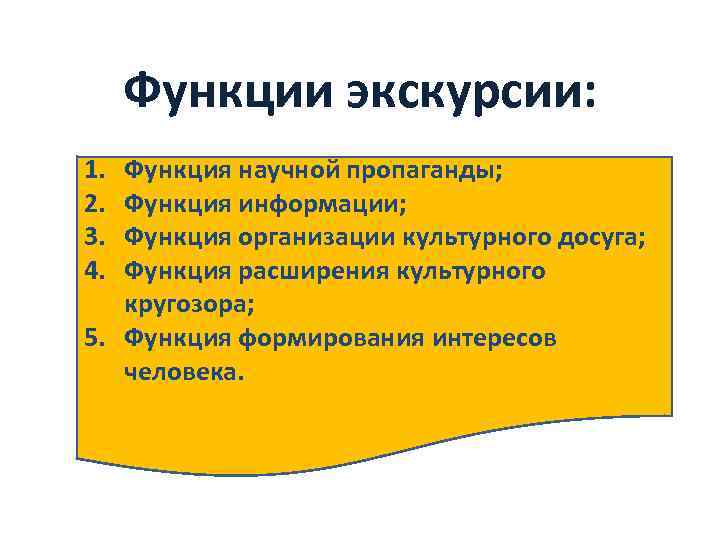 Функции экскурсии:

1. Функция научной пропаганды;
2. Функция информации;
3. Функция организации культурного досуга;
4. Функция расширения культурного кругозора;
5. Функция формирования интересов человека.